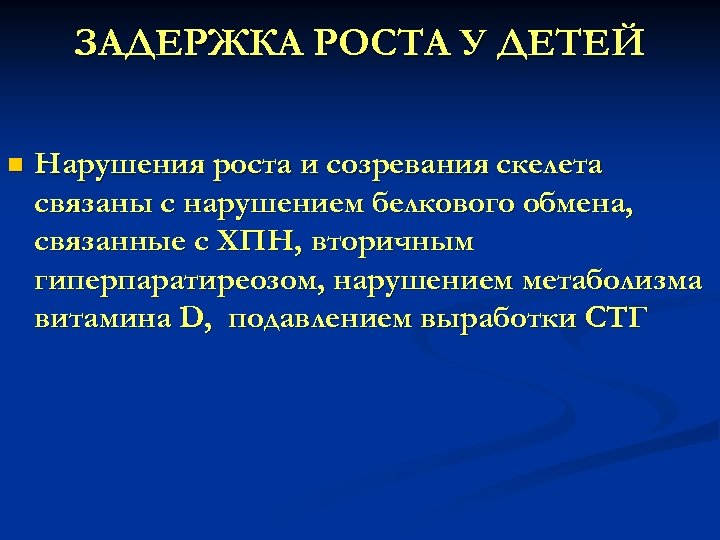 ЗАДЕРЖКА РОСТА У ДЕТЕЙ

Нарушения роста и созревания скелета связаны с нарушением белкового обмена, связанные с ХПН, вторичным гиперпаратиреозом, нарушением метаболизма витамина D, подавлением выработки СТГ